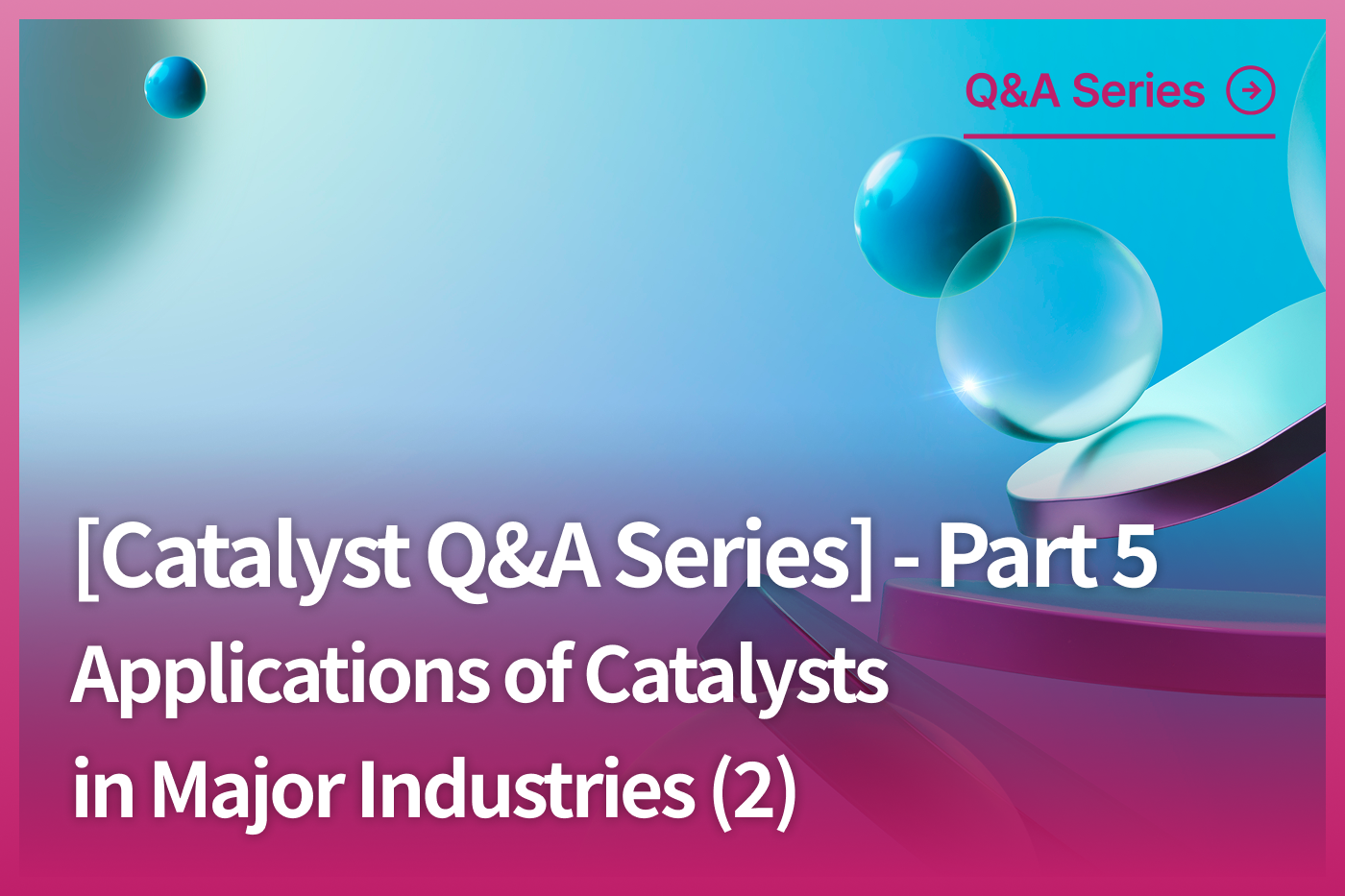 Q&A Series

[Catalyst Q&A Series] - Part 5
Applications of Catalysts in Major Industries (2)